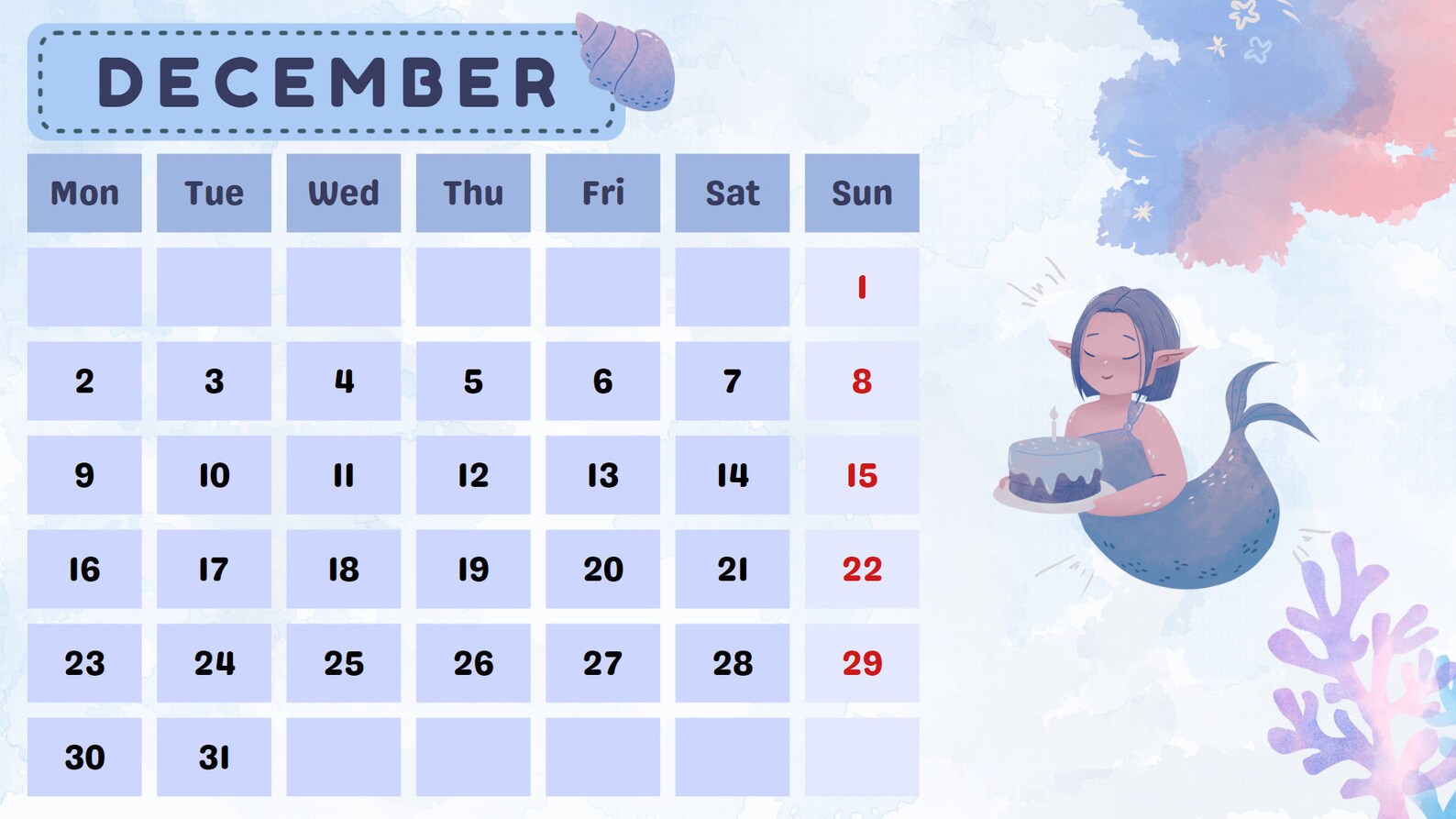 DECEMBER

| Mon | Tue | Wed | Thu | Fri | Sat | Sun |
|---|---|---|---|---|---|---|
| | | | | | | 1 |
| 2 | 3 | 4 | 5 | 6 | 7 | 8 |
| 9 | 10 | 11 | 12 | 13 | 14 | 15 |
| 16 | 17 | 18 | 19 | 20 | 21 | 22 |
| 23 | 24 | 25 | 26 | 27 | 28 | 29 |
| 30 | 31 | | | | | |